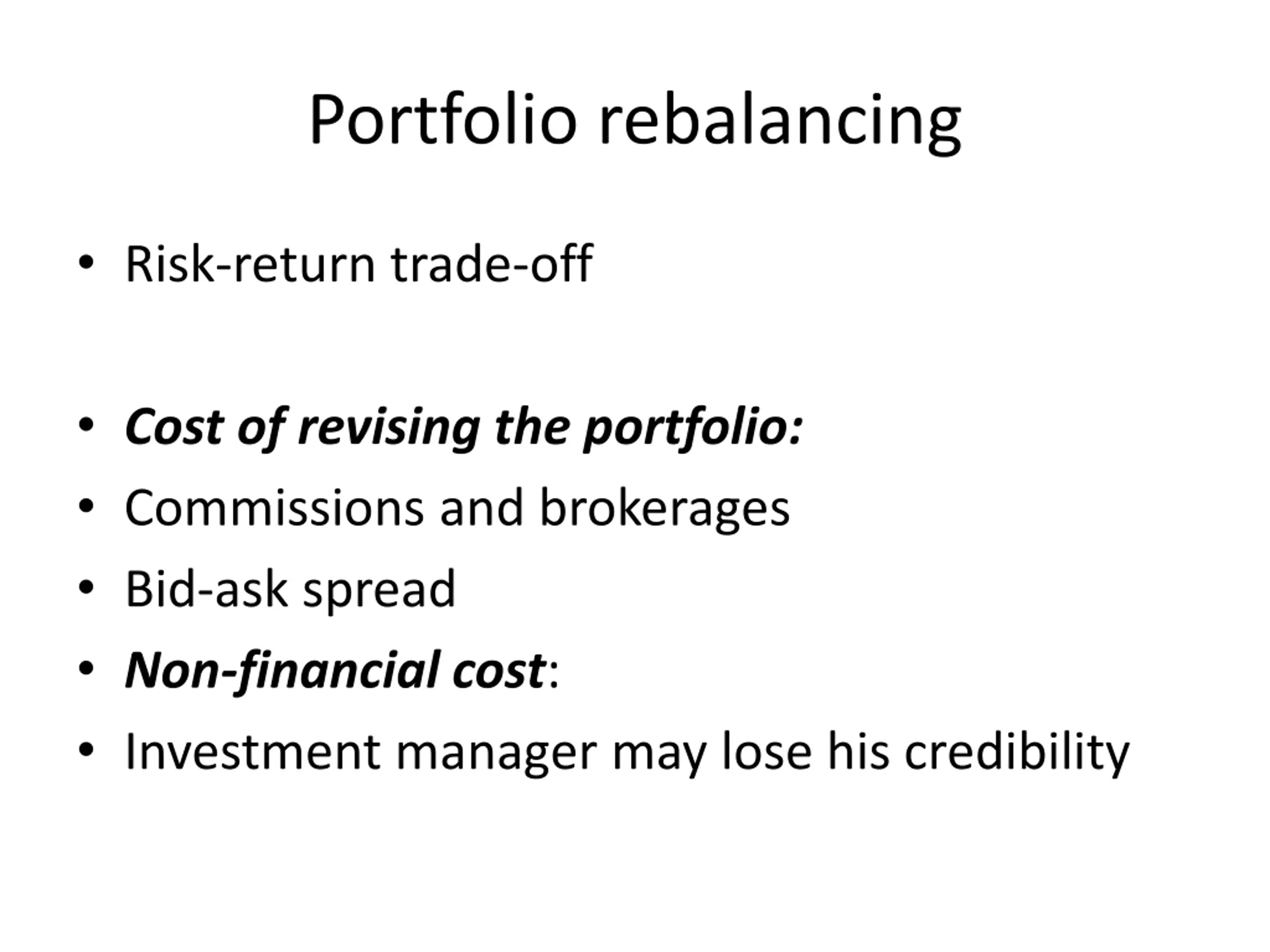 Portfolio rebalancing

• Risk-return trade-off

• Cost of revising the portfolio:
• Commissions and brokerages
• Bid-ask spread
• Non-financial cost:
• Investment manager may lose his credibility